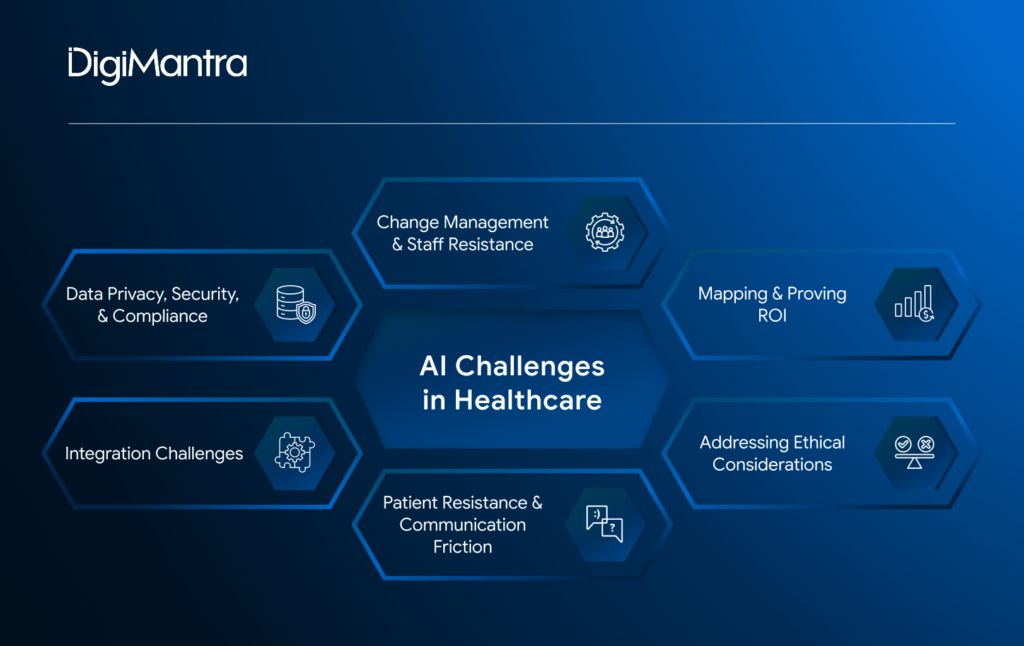 DigiMantra

Change Management & Staff Resistance

Data Privacy, Security, & Compliance

Mapping & Proving ROI

AI Challenges in Healthcare

Integration Challenges

Addressing Ethical Considerations

Patient Resistance & Communication Friction